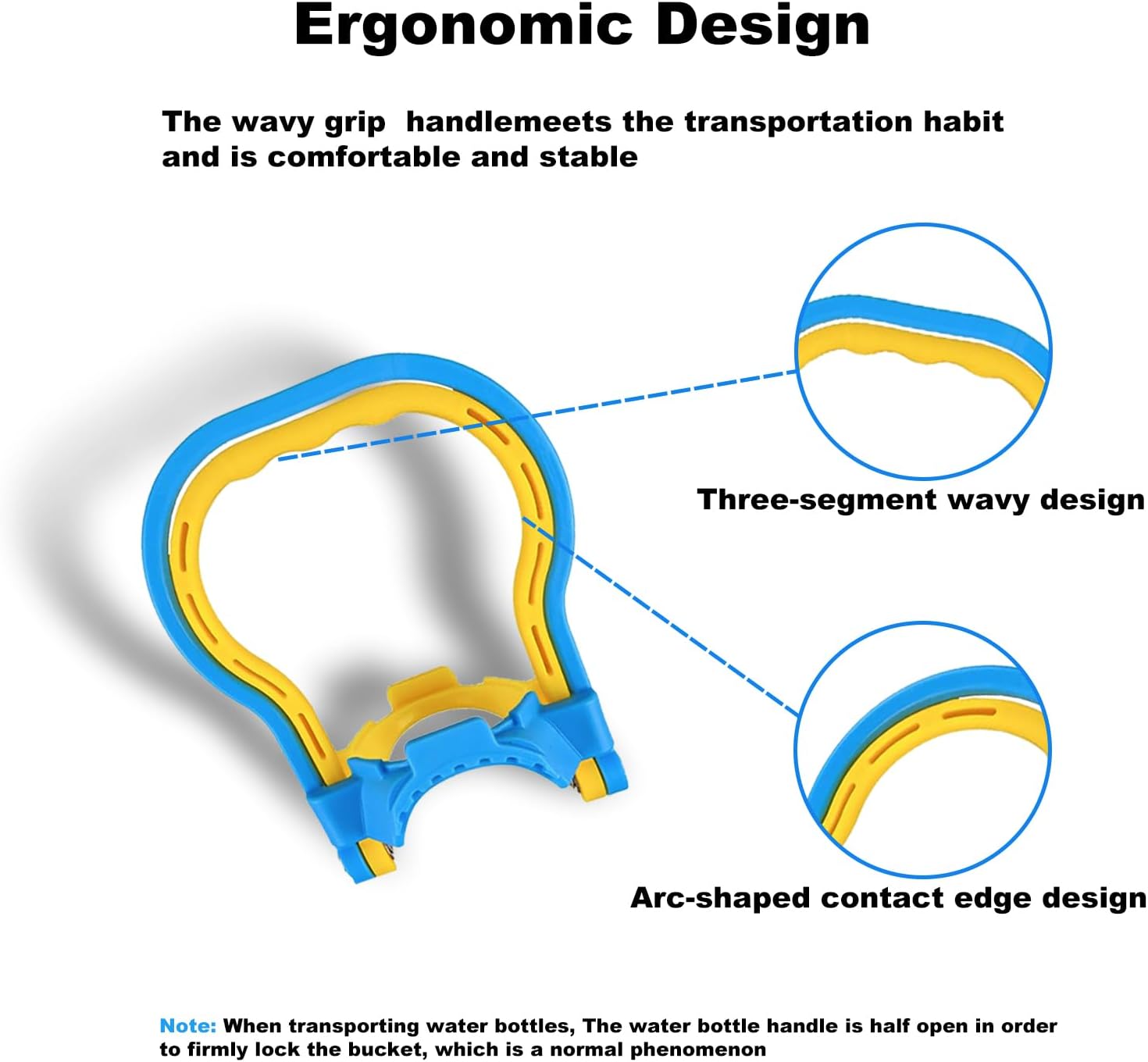 Ergonomic Design

The wavy grip handlemeets the transportation habit and is comfortable and stable

Three-segment wavy design

Arc-shaped contact edge design

Note: When transporting water bottles, The water bottle handle is half open in order to firmly lock the bucket, which is a normal phenomenon